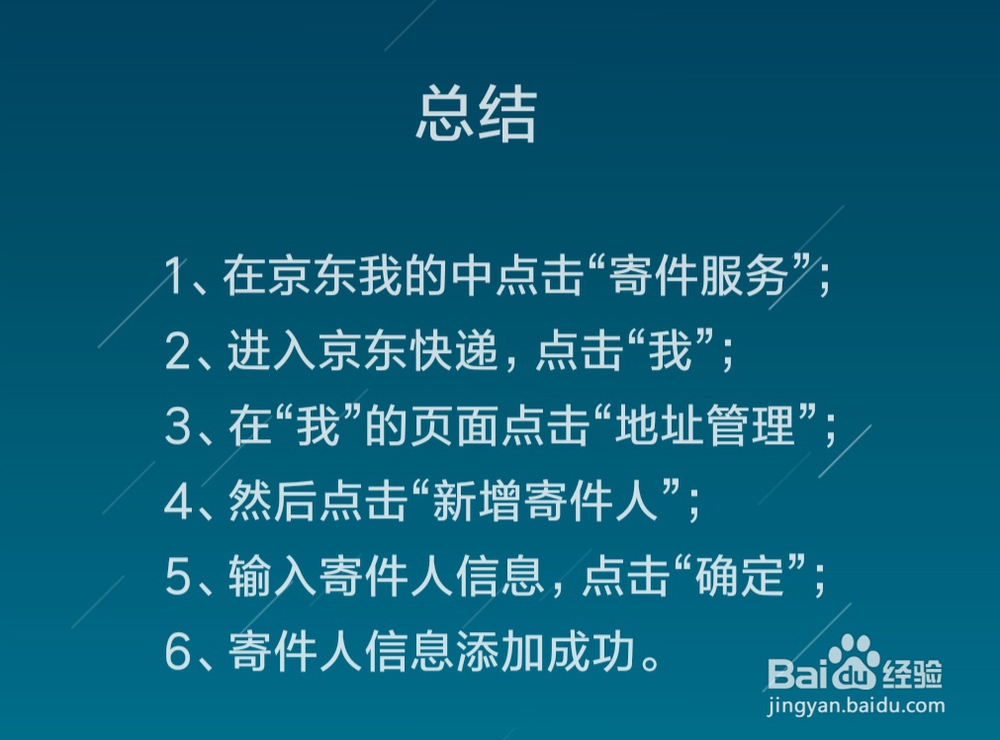 总结

1、在京东我的中点击“寄件服务”;
2、进入京东快递，点击“我”;
3、在“我”的页面点击“地址管理”;
4、然后点击“新增寄件人”;
5、输入寄件人信息，点击“确定”;
6、寄件人信息添加成功。

Baidu经验
jingyan.baidu.com